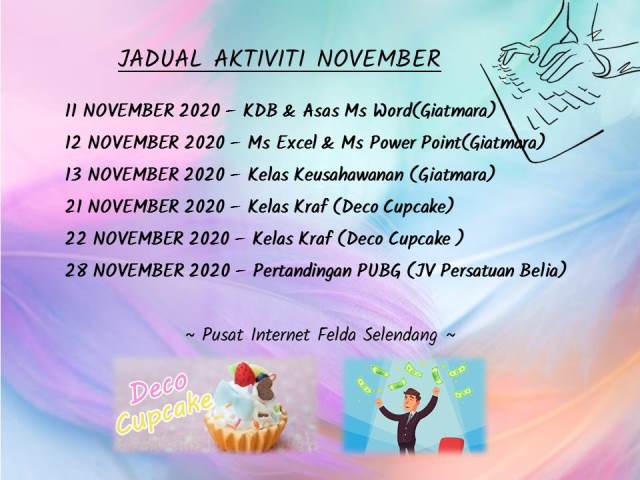 JADUAL AKTIVITI NOVEMBER

11 NOVEMBER 2020 – KDB & Asas Ms Word(Giatmara)

12 NOVEMBER 2020 – Ms Excel & Ms Power Point(Giatmara)

13 NOVEMBER 2020 – Kelas Keusahawanan (Giatmara)

21 NOVEMBER 2020 – Kelas Kraf (Deco Cupcake)

22 NOVEMBER 2020 – Kelas Kraf (Deco Cupcake )

28 NOVEMBER 2020 – Pertandingan PUBG (JV Persatuan Belia)

~ Pusat Internet Felda Selendang ~

Deco Cupcake